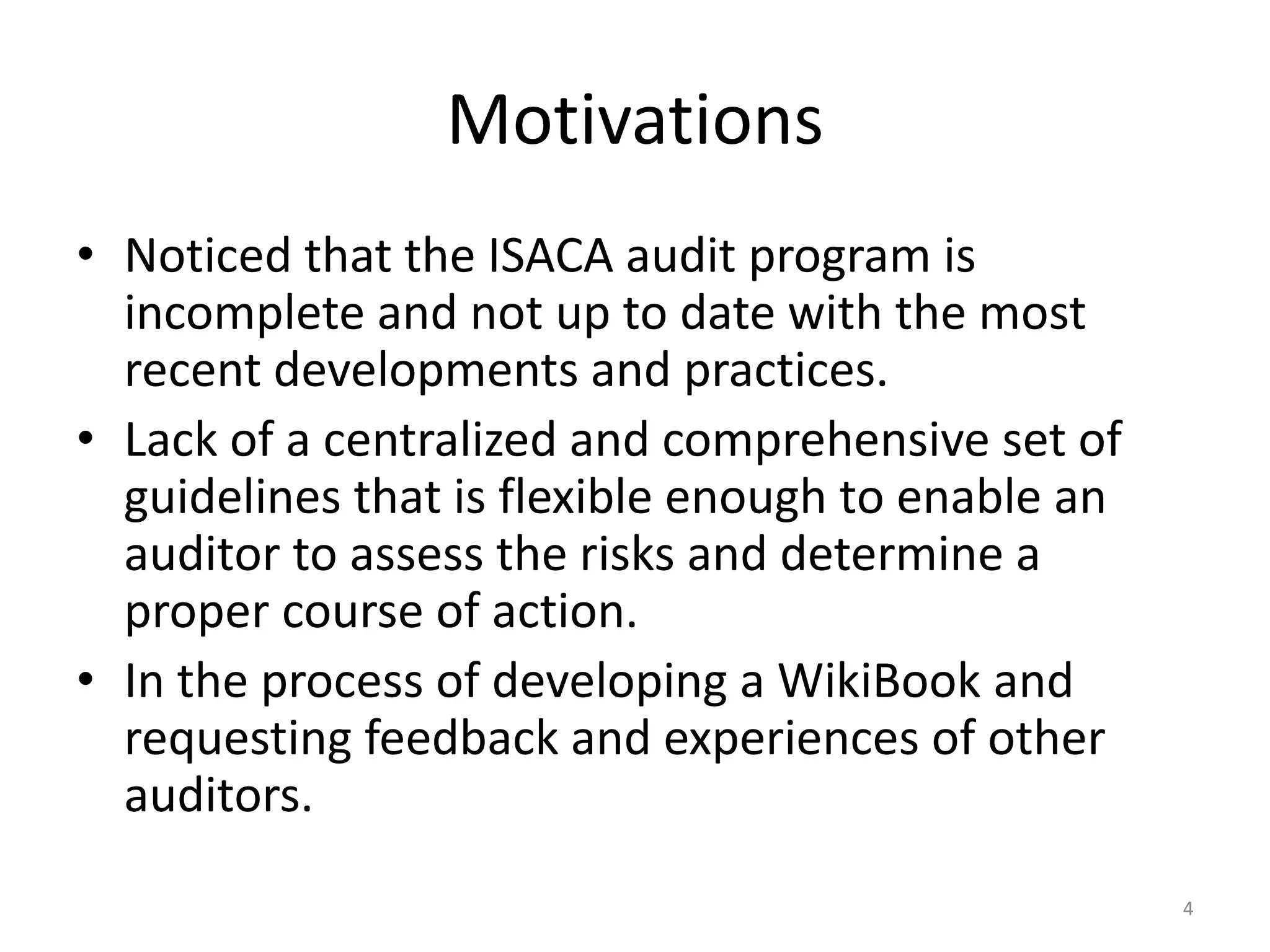 Motivations

• Noticed that the ISACA audit program is incomplete and not up to date with the most recent developments and practices.
• Lack of a centralized and comprehensive set of guidelines that is flexible enough to enable an auditor to assess the risks and determine a proper course of action.
• In the process of developing a WikiBook and requesting feedback and experiences of other auditors.

4